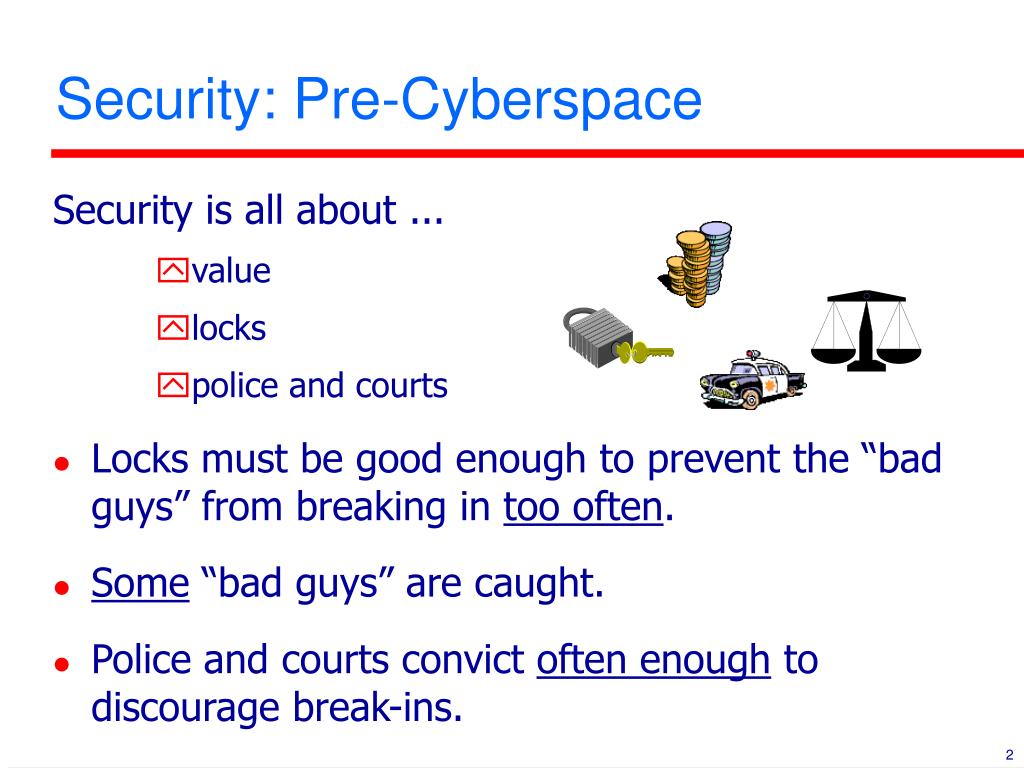 Security: Pre-Cyberspace

Security is all about ...

value

locks

police and courts

● Locks must be good enough to prevent the “bad guys” from breaking in too often.

● Some “bad guys” are caught.

● Police and courts convict often enough to discourage break-ins.

2